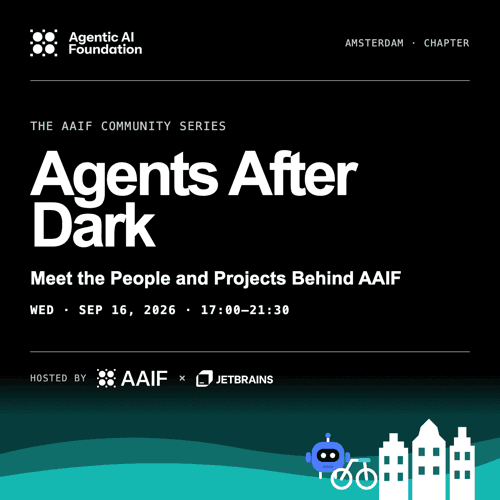 Agentic AI Foundation

AMSTERDAM · CHAPTER

THE AAIF COMMUNITY SERIES

Agents After Dark

Meet the People and Projects Behind AAIF

WED · SEP 16, 2026 · 17:00–21:30

HOSTED BY AAIF × JETBRAINS